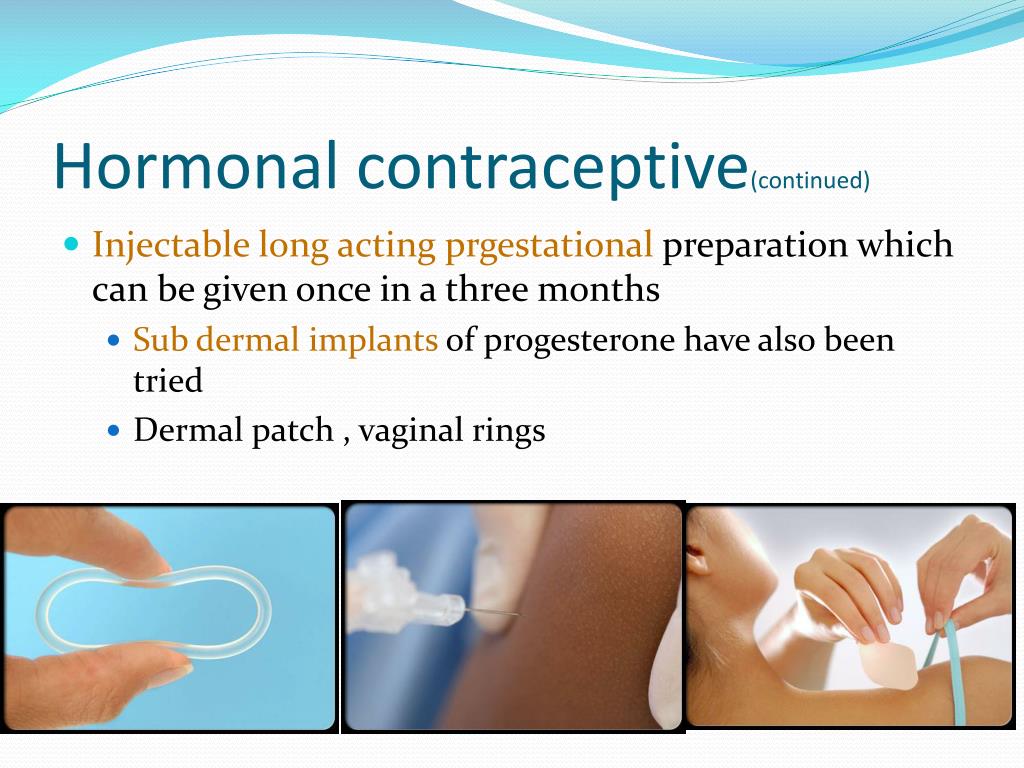 Hormonal contraceptive(continued)

Injectable long acting prgestational preparation which can be given once in a three months

Sub dermal implants of progesterone have also been tried

Dermal patch , vaginal rings